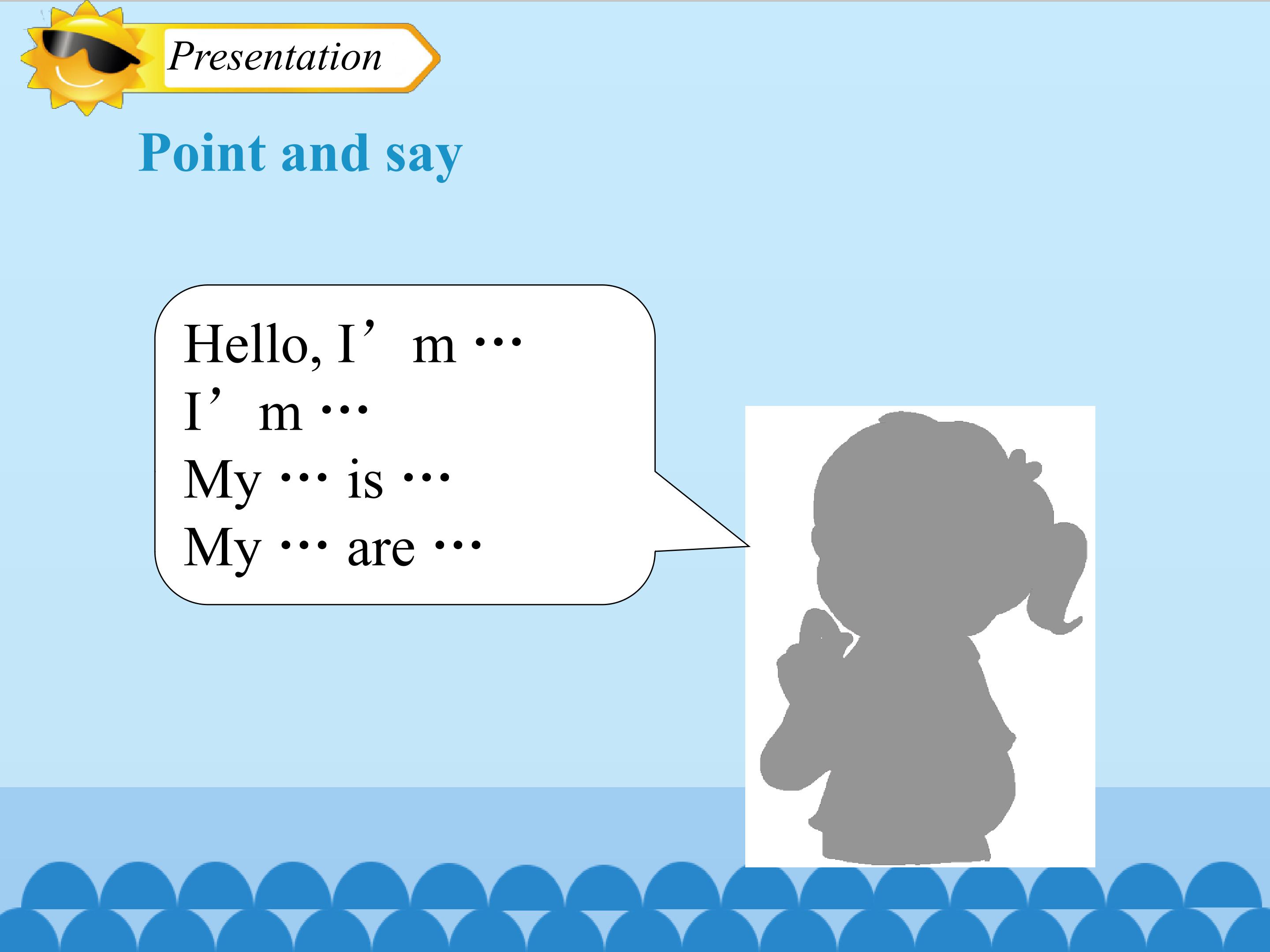 Presentation

Point and say

Hello, I’m …
I’m …
My … is …
My … are …